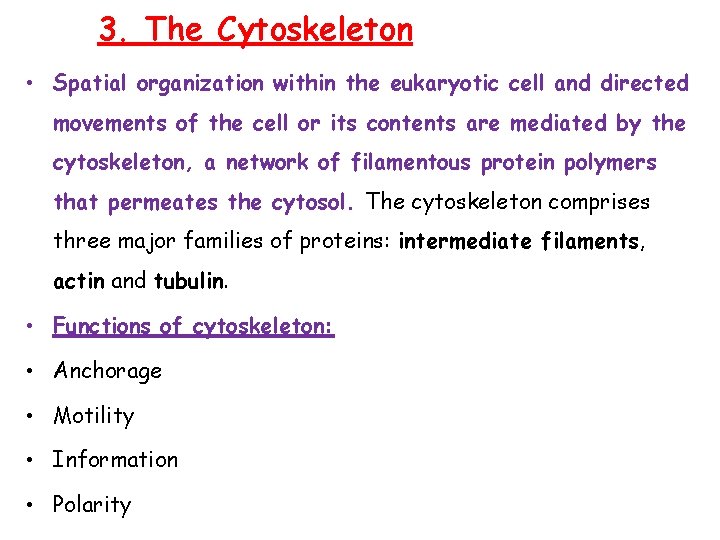 3. The Cytoskeleton

• Spatial organization within the eukaryotic cell and directed movements of the cell or its contents are mediated by the cytoskeleton, a network of filamentous protein polymers that permeates the cytosol. The cytoskeleton comprises three major families of proteins: intermediate filaments, actin and tubulin.

• Functions of cytoskeleton:

• Anchorage

• Motility

• Information

• Polarity